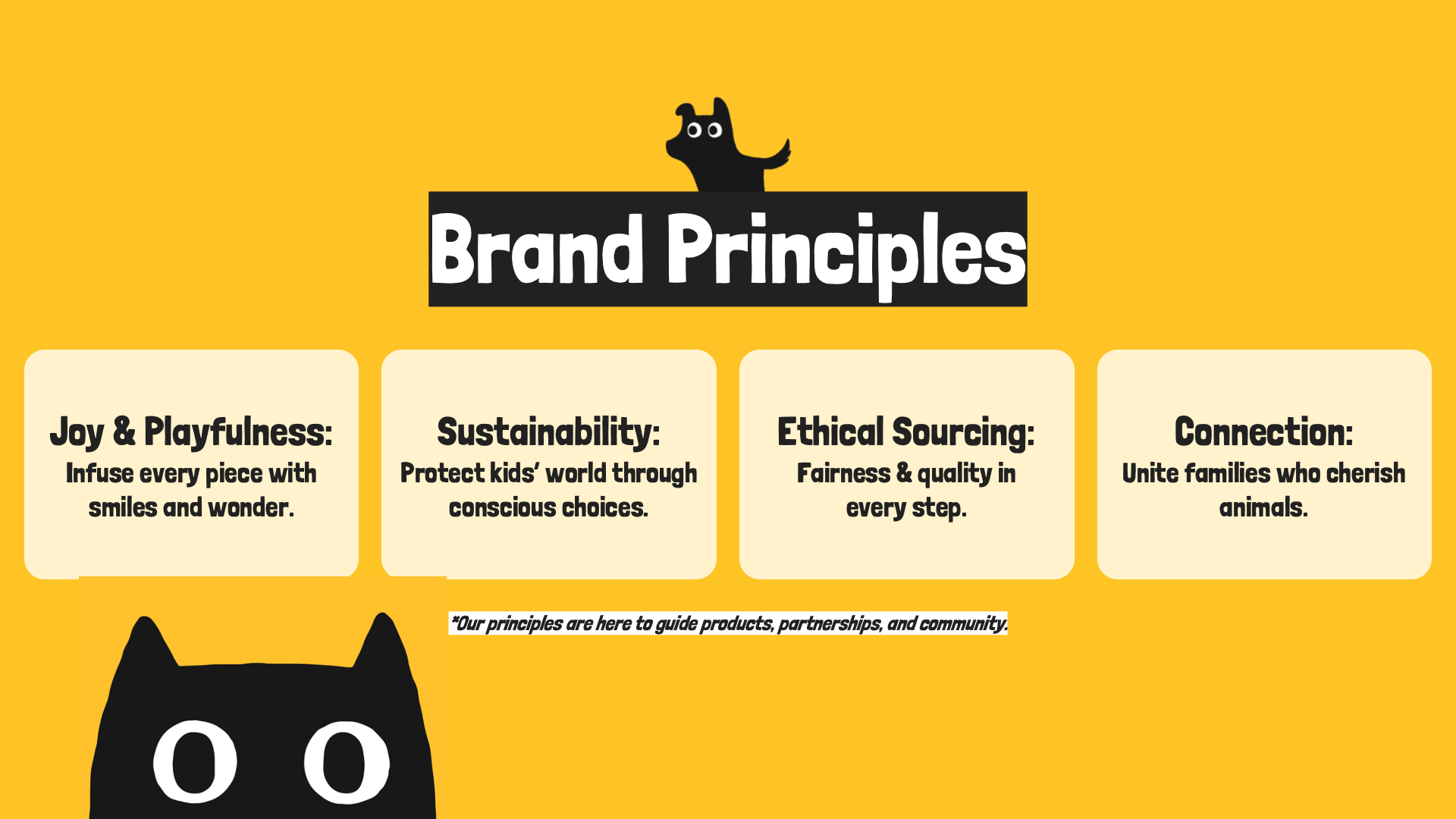 Brand Principles

Joy & Playfulness:
Infuse every piece with smiles and wonder.

Sustainability:
Protect kids' world through conscious choices.

Ethical Sourcing:
Fairness & quality in every step.

Connection:
Unite families who cherish animals.

*Our principles are here to guide products, partnerships, and community.